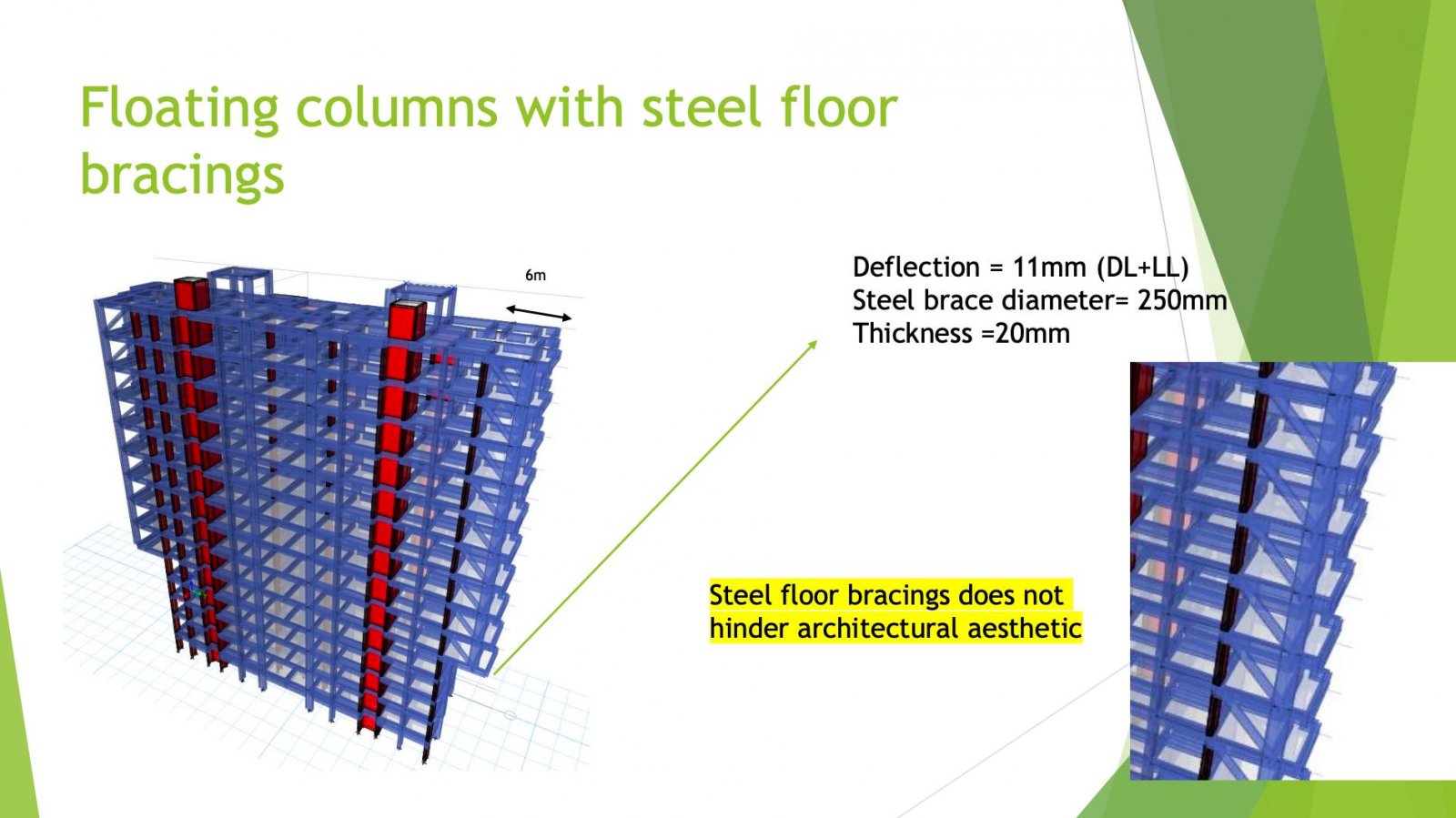 Floating columns with steel floor bracings

6m

Deflection = 11mm (DL+LL)
Steel brace diameter= 250mm
Thickness =20mm

Steel floor bracings does not hinder architectural aesthetic